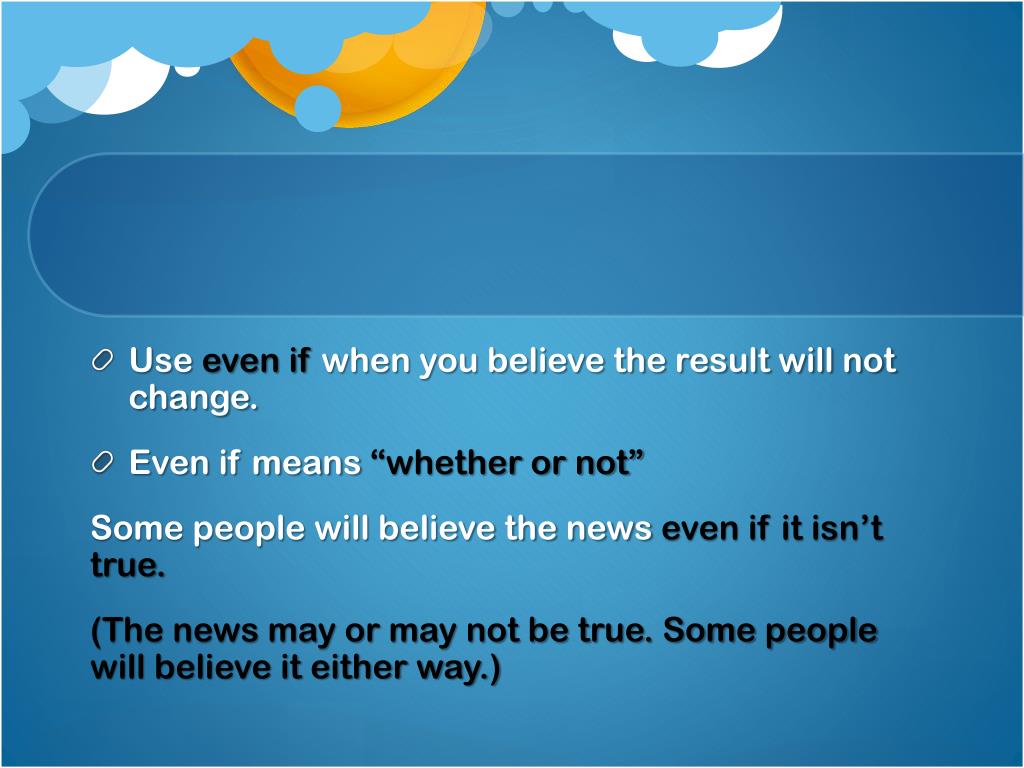 Use even if when you believe the result will not change.

Even if means “whether or not”

Some people will believe the news even if it isn’t true.

(The news may or may not be true. Some people will believe it either way.)